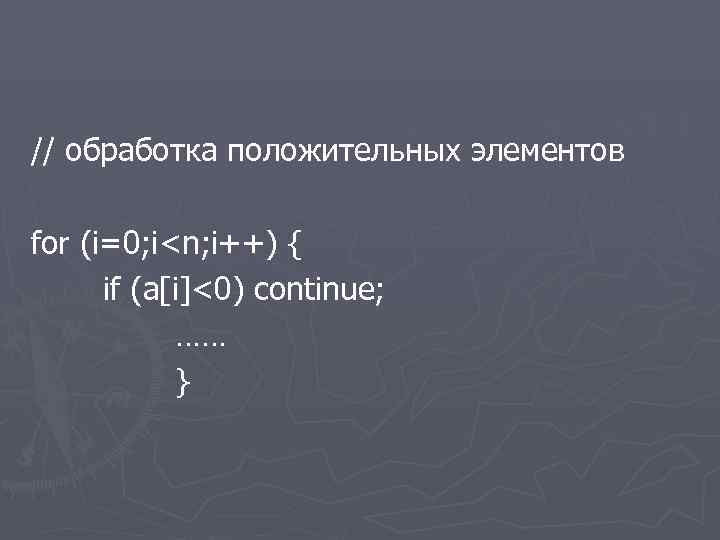 // обработка положительных элементов

for (i=0;i<n;i++) {
if (a[i]<0) continue;
……
}